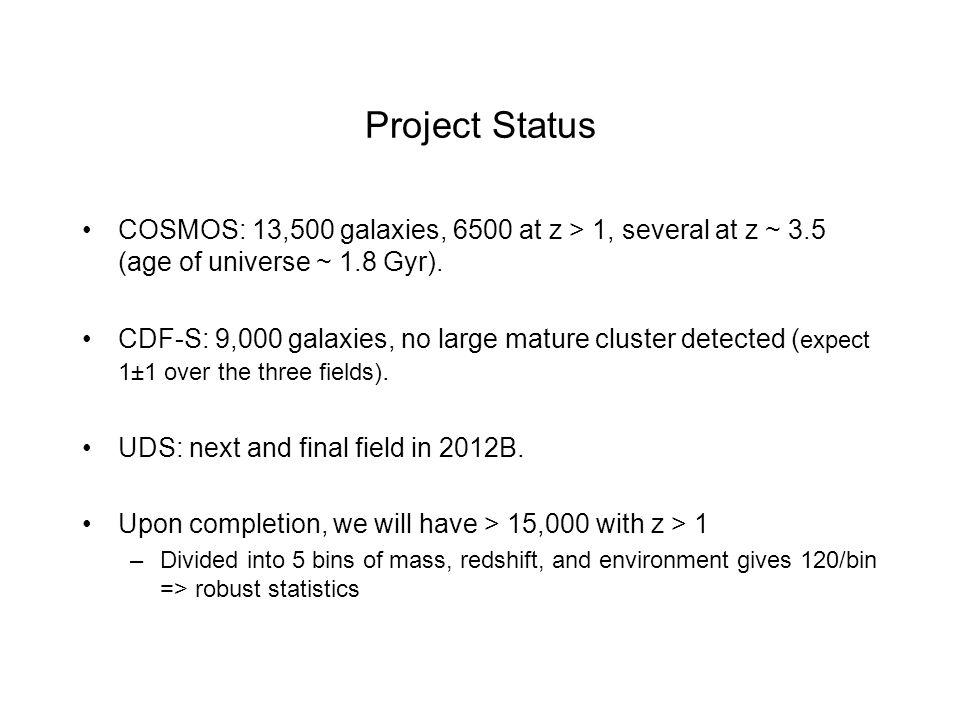 Project Status

• COSMOS: 13,500 galaxies, 6500 at z > 1, several at z ~ 3.5 (age of universe ~ 1.8 Gyr).

• CDF-S: 9,000 galaxies, no large mature cluster detected (expect 1±1 over the three fields).

• UDS: next and final field in 2012B.

• Upon completion, we will have > 15,000 with z > 1
– Divided into 5 bins of mass, redshift, and environment gives 120/bin => robust statistics